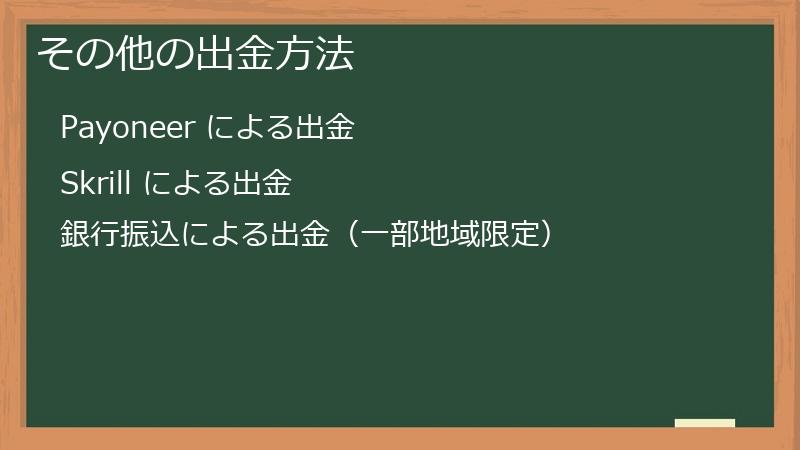 その他の出金方法

Payoneer による出金

Skrill による出金

銀行振込による出金（一部地域限定）